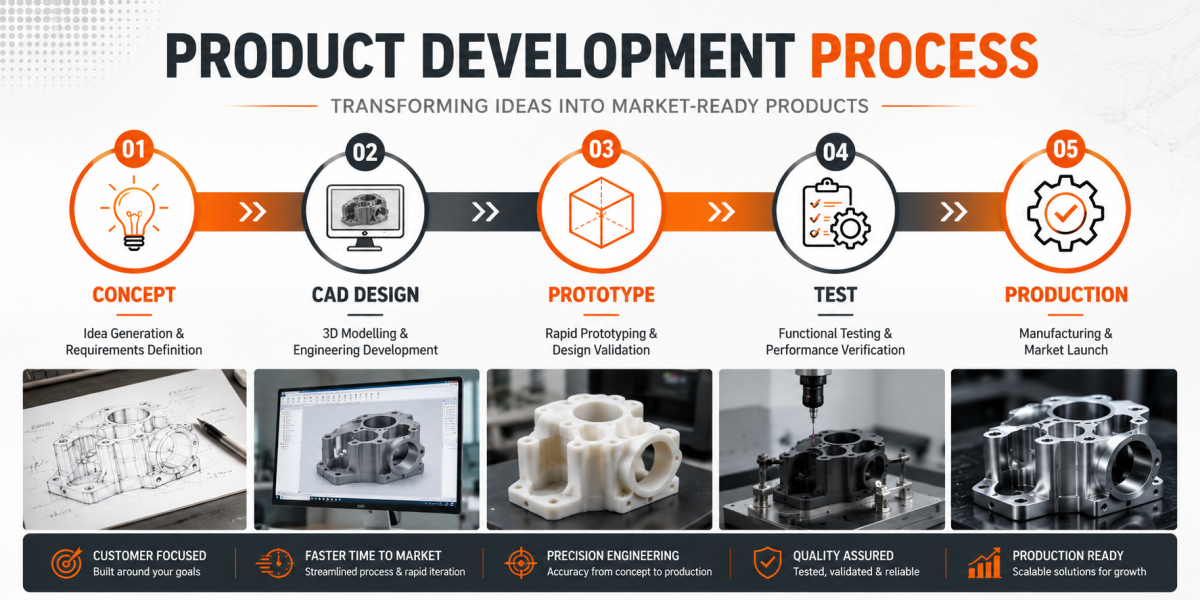 PRODUCT DEVELOPMENT PROCESS

TRANSFORMING IDEAS INTO MARKET-READY PRODUCTS

01
CONCEPT
Idea Generation & Requirements Definition

02
CAD DESIGN
3D Modelling & Engineering Development

03
PROTOTYPE
Rapid Prototyping & Design Validation

04
TEST
Functional Testing & Performance Verification

05
PRODUCTION
Manufacturing & Market Launch

CUSTOMER FOCUSED
Built around your goals

FASTER TIME TO MARKET
Streamlined process & rapid iteration

PRECISION ENGINEERING
Accuracy from concept to production

QUALITY ASSURED
Tested, validated & reliable

PRODUCTION READY
Scalable solutions for growth